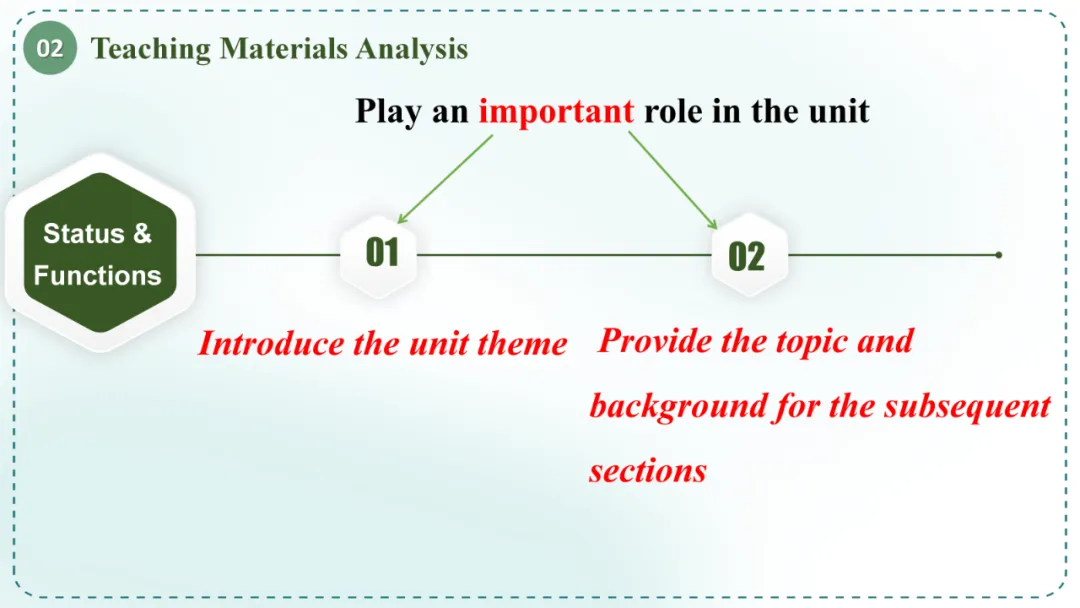 02 Teaching Materials Analysis

Play an important role in the unit

Status & Functions

01

02

Introduce the unit theme

Provide the topic and background for the subsequent sections